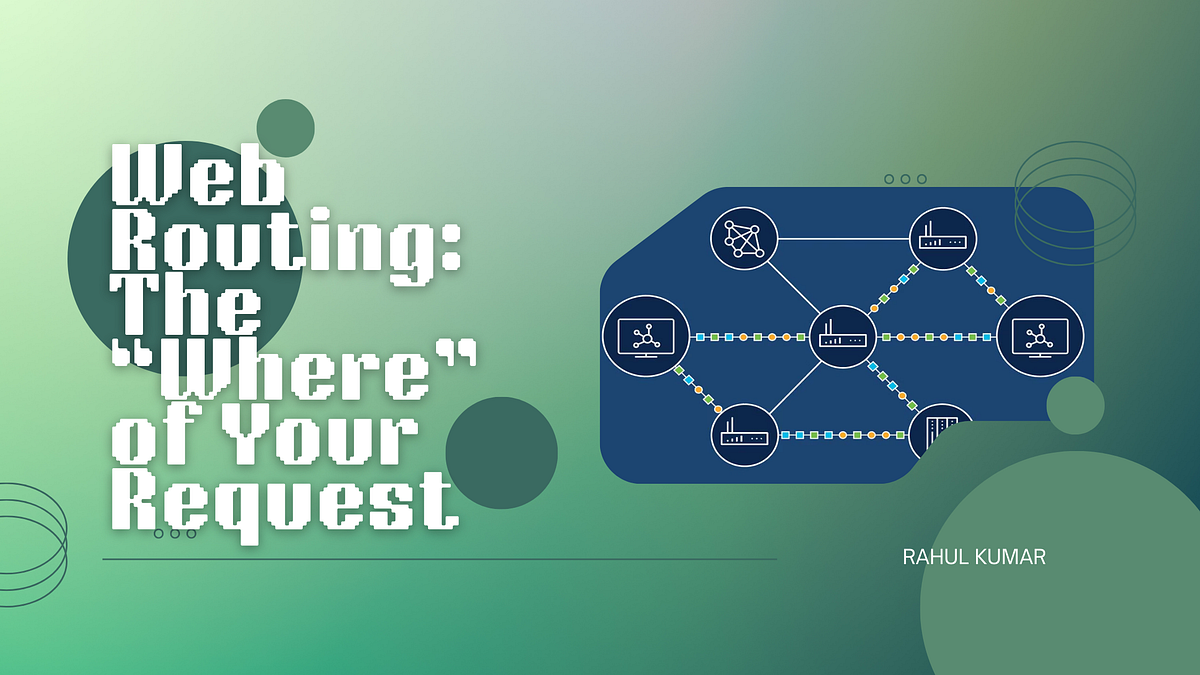 Web Routing: The "Where" of Your Request

RAHUL KUMAR